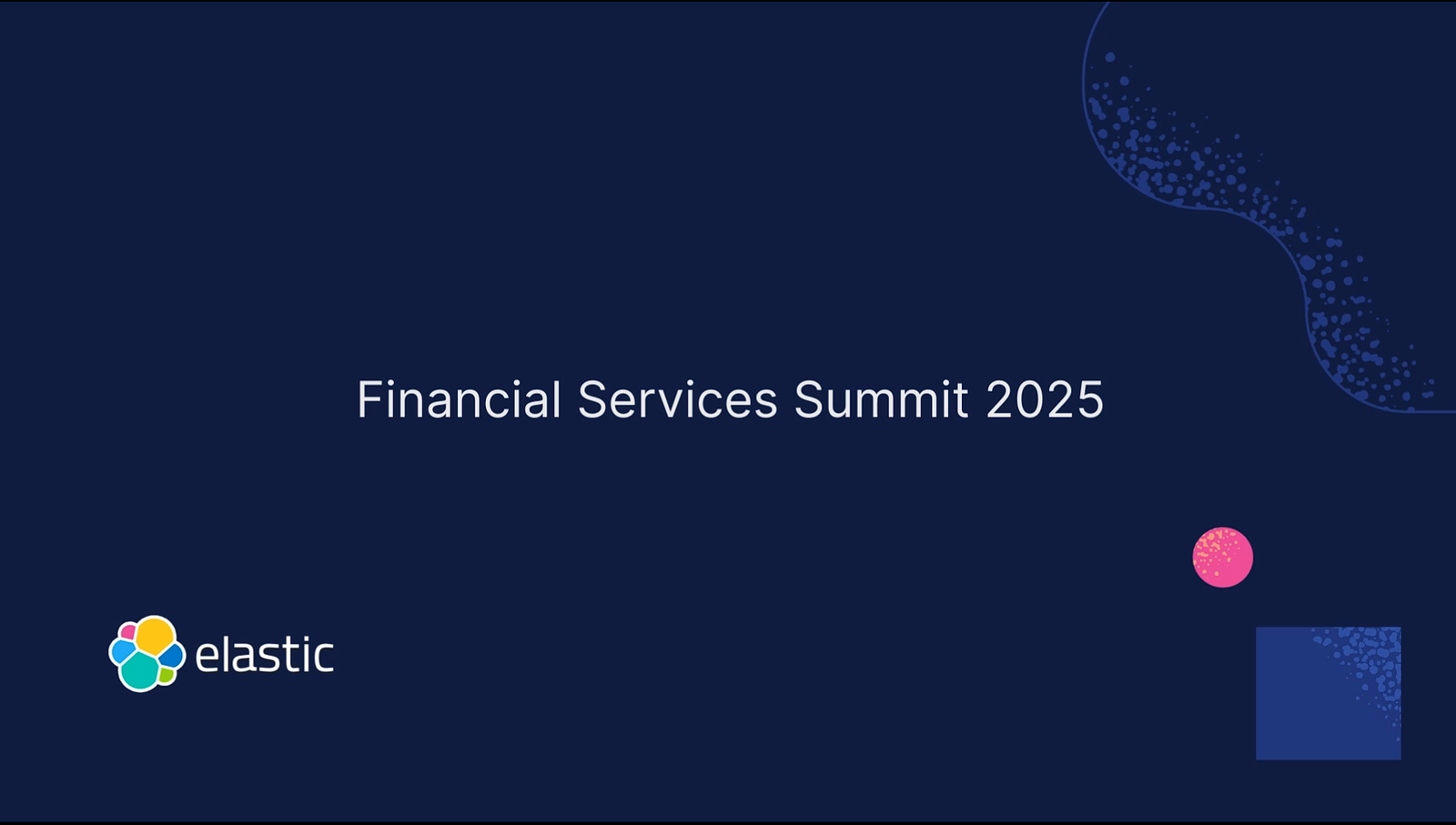 Financial Services Summit 2025

elastic